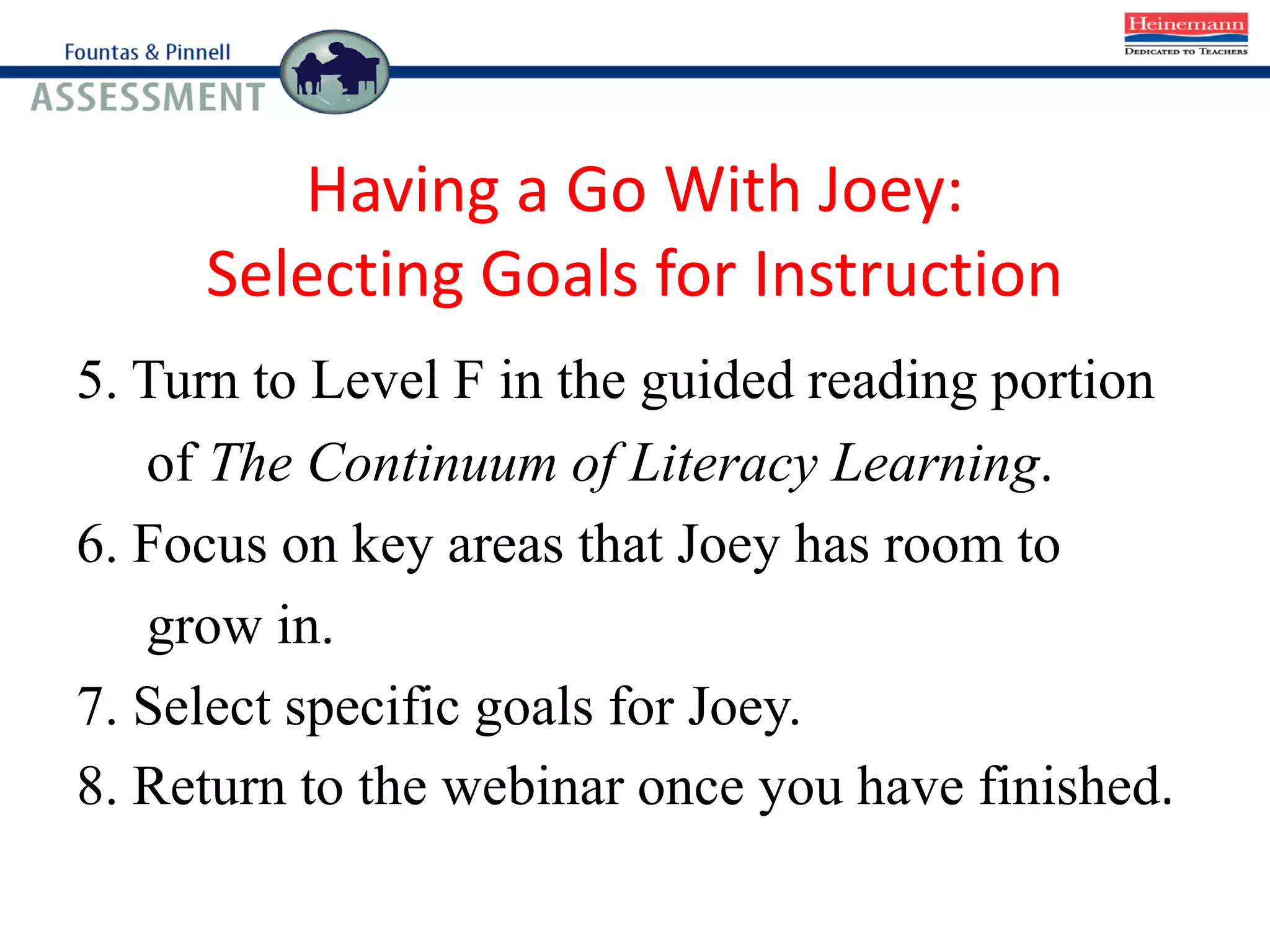 Fountas & Pinnell
ASSESSMENT

Heinemann
DEDICATED TO TEACHERS

Having a Go With Joey:
Selecting Goals for Instruction

5. Turn to Level F in the guided reading portion of The Continuum of Literacy Learning.

6. Focus on key areas that Joey has room to grow in.

7. Select specific goals for Joey.

8. Return to the webinar once you have finished.